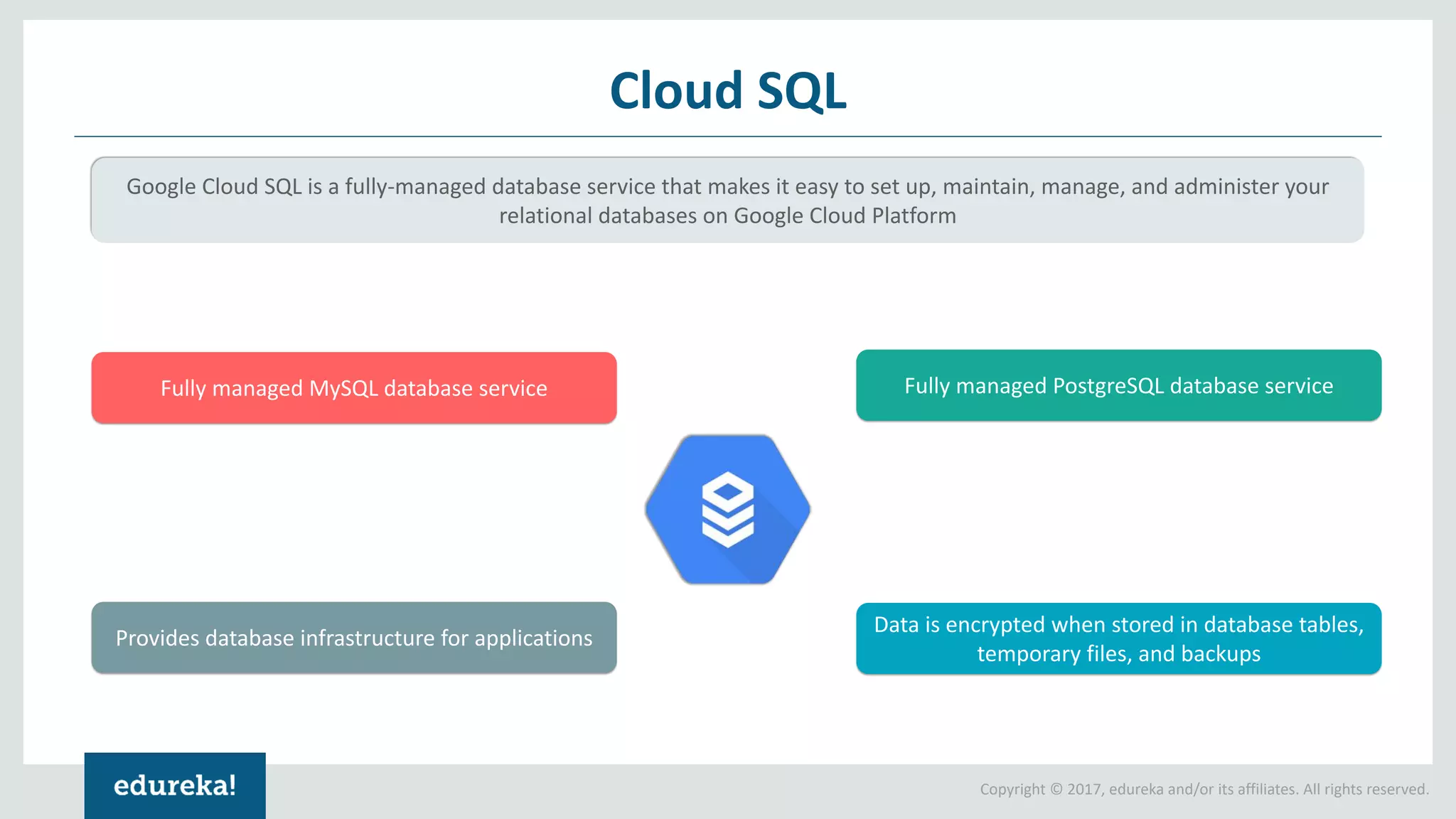 Cloud SQL

Google Cloud SQL is a fully-managed database service that makes it easy to set up, maintain, manage, and administer your relational databases on Google Cloud Platform

Fully managed MySQL database service

Fully managed PostgreSQL database service

Provides database infrastructure for applications

Data is encrypted when stored in database tables, temporary files, and backups

edureka!

Copyright © 2017, edureka and/or its affiliates. All rights reserved.